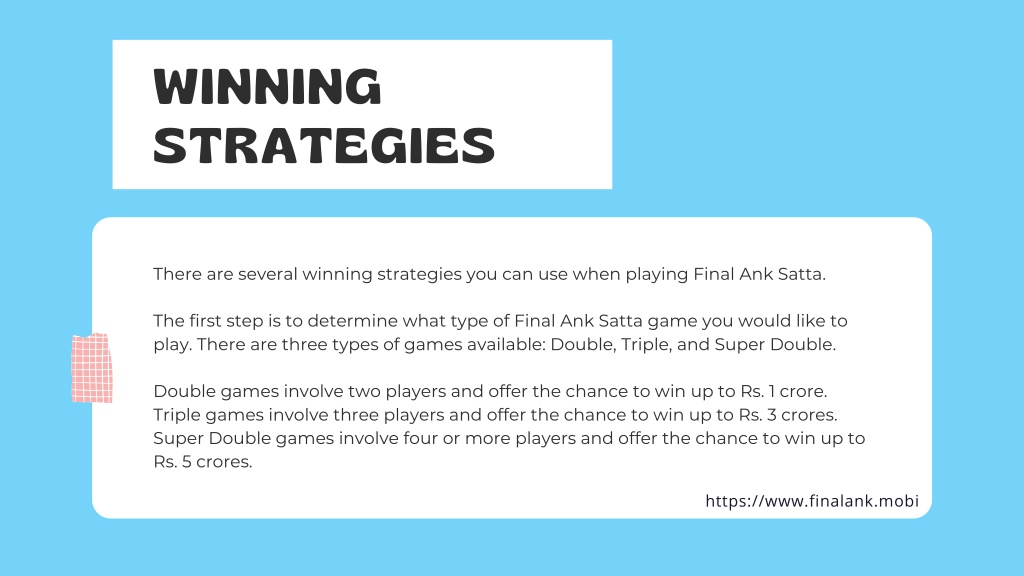 WINNING STRATEGIES

There are several winning strategies you can use when playing Final Ank Satta.

The first step is to determine what type of Final Ank Satta game you would like to play. There are three types of games available: Double, Triple, and Super Double.

Double games involve two players and offer the chance to win up to Rs. 1 crore. Triple games involve three players and offer the chance to win up to Rs. 3 crores. Super Double games involve four or more players and offer the chance to win up to Rs. 5 crores.

https://www.finalank.mobi